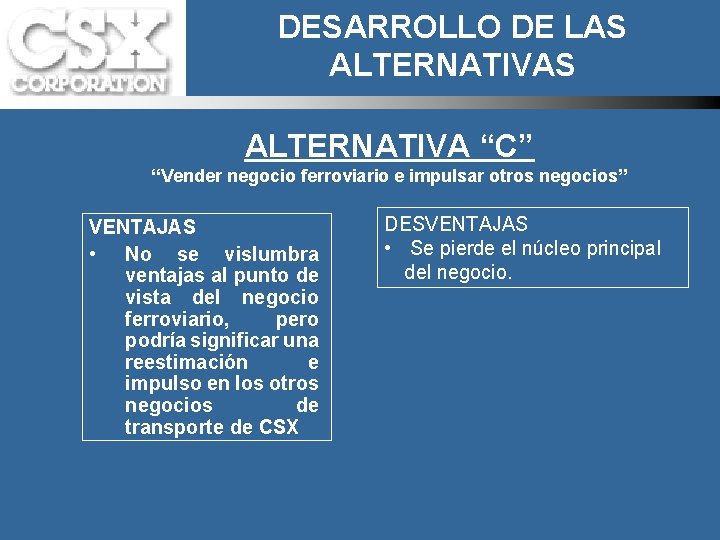 CSX
CORPORATION

DESARROLLO DE LAS ALTERNATIVAS

ALTERNATIVA “C”
“Vender negocio ferroviario e impulsar otros negocios”

VENTAJAS
• No se vislumbra ventajas al punto de vista del negocio ferroviario, pero podría significar una reestimación e impulso en los otros negocios de transporte de CSX

DESVENTAJAS
• Se pierde el núcleo principal del negocio.